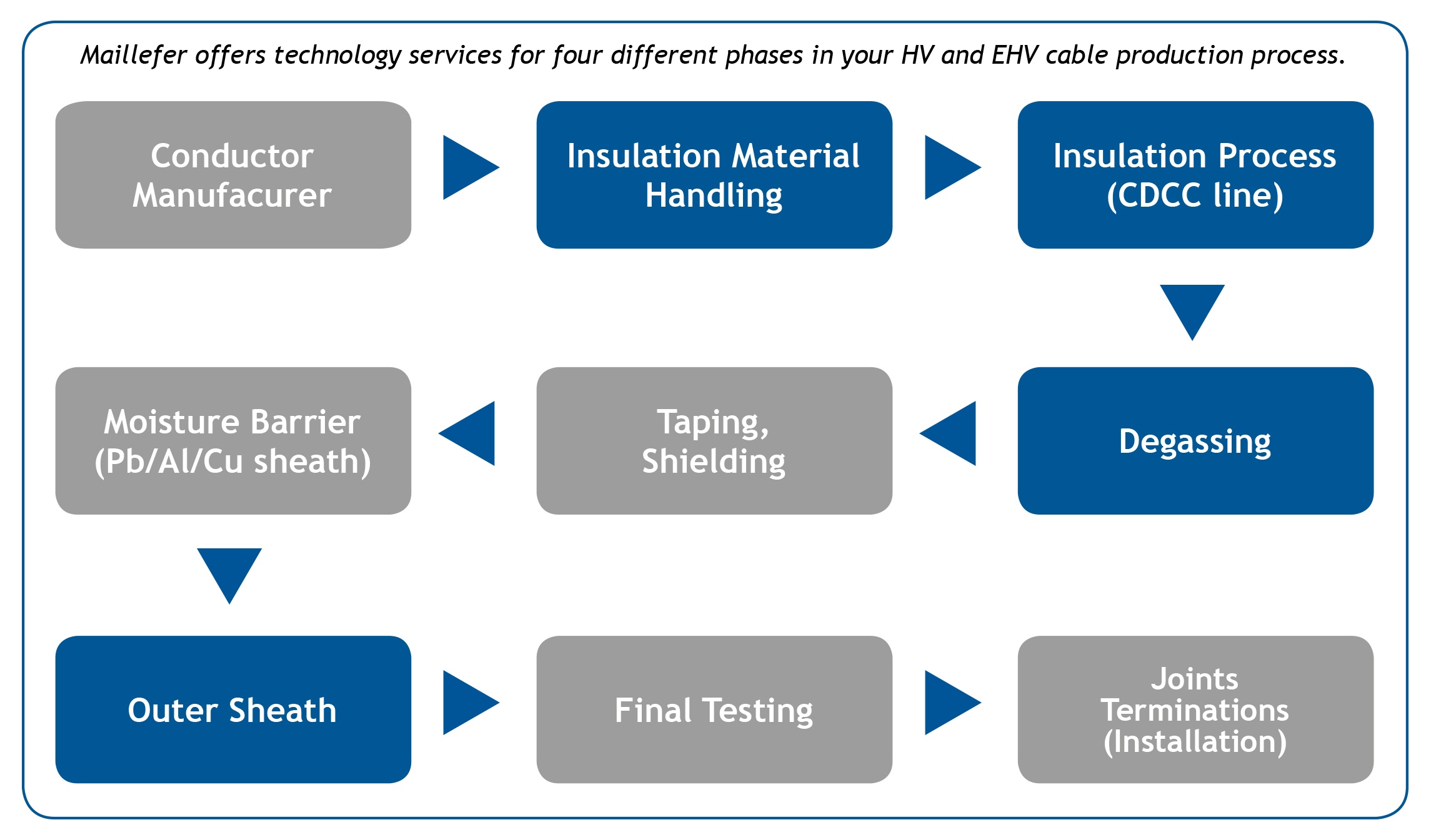 Maillefer offers technology services for four different phases in your HV and EHV cable production process.

Conductor Manufacurer

Insulation Material Handling

Insulation Process (CDCC line)

Degassing

Taping, Shielding

Moisture Barrier (Pb/Al/Cu sheath)

Outer Sheath

Final Testing

Joints Terminations (Installation)